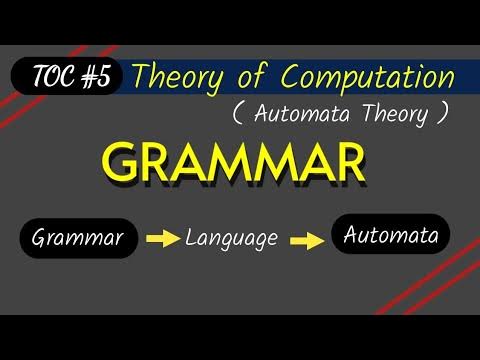 TOC #5 Theory of Computation
( Automata Theory )

GRAMMAR

Grammar → Language → Automata